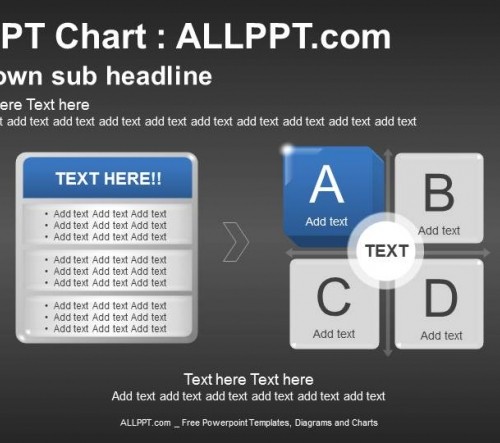 PT Chart : ALLPPT.com

own sub headline

ere Text here
t add text add text add text add text add text add text add text add text add text

TEXT HERE!!

• Add text Add text Add text
• Add text Add text Add text
• Add text Add text Add text

• Add text Add text Add text
• Add text Add text Add text
• Add text Add text Add text

• Add text Add text Add text
• Add text Add text Add text
• Add text Add text Add text

A
Add text

B
Add text

TEXT

C
Add text

D
Add text

Text here Text here
Add text add text add text add text add text add text

ALLPPT.com _ Free Powerpoint Templates, Diagrams and Charts